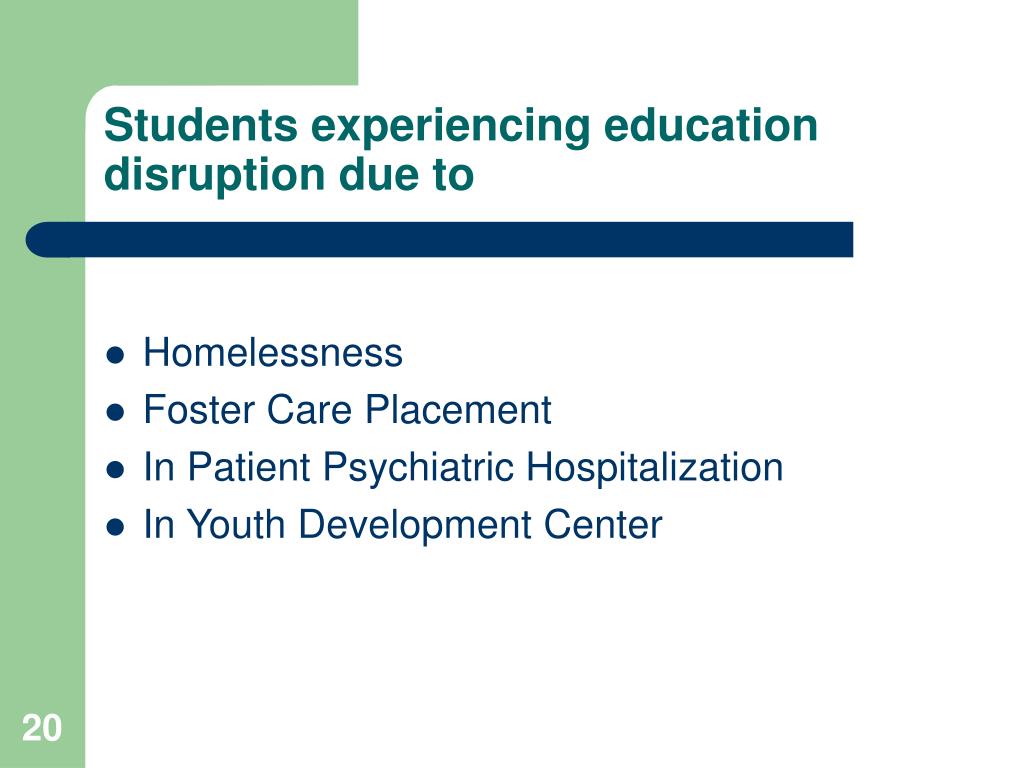 Students experiencing education disruption due to

- Homelessness
- Foster Care Placement
- In Patient Psychiatric Hospitalization
- In Youth Development Center

20